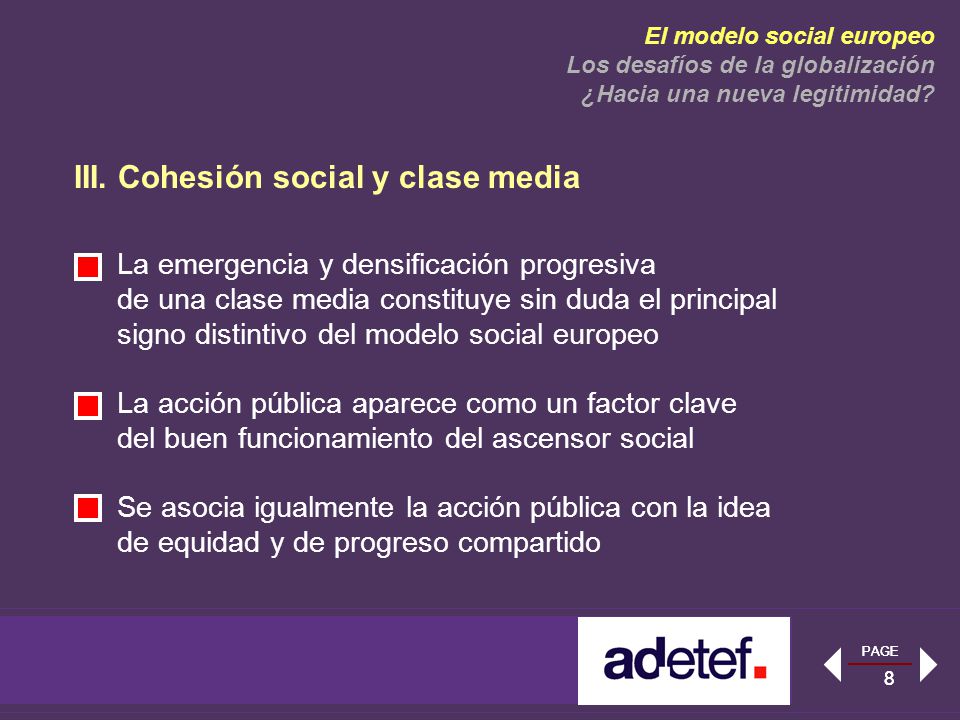 El modelo social europeo
Los desafíos de la globalización
¿Hacia una nueva legitimidad?

III. Cohesión social y clase media

La emergencia y densificación progresiva de una clase media constituye sin duda el principal signo distintivo del modelo social europeo

La acción pública aparece como un factor clave del buen funcionamiento del ascensor social

Se asocia igualmente la acción pública con la idea de equidad y de progreso compartido

adetef.

PAGE
8